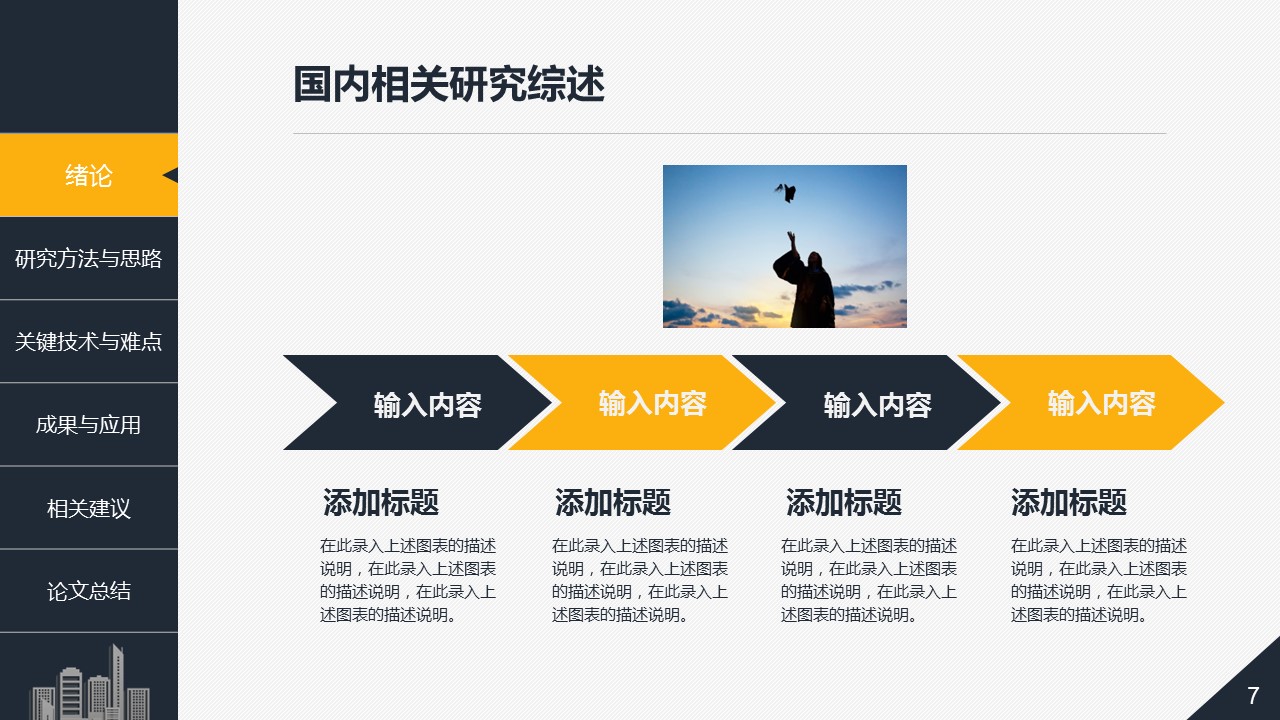 绪论

研究方法与思路

关键技术与难点

成果与应用

相关建议

论文总结

国内相关研究综述

输入内容

输入内容

输入内容

输入内容

添加标题

在此录入上述图表的描述说明，在此录入上述图表的描述说明，在此录入上述图表的描述说明。

添加标题

在此录入上述图表的描述说明，在此录入上述图表的描述说明，在此录入上述图表的描述说明。

添加标题

在此录入上述图表的描述说明，在此录入上述图表的描述说明，在此录入上述图表的描述说明。

添加标题

在此录入上述图表的描述说明，在此录入上述图表的描述说明，在此录入上述图表的描述说明。

7